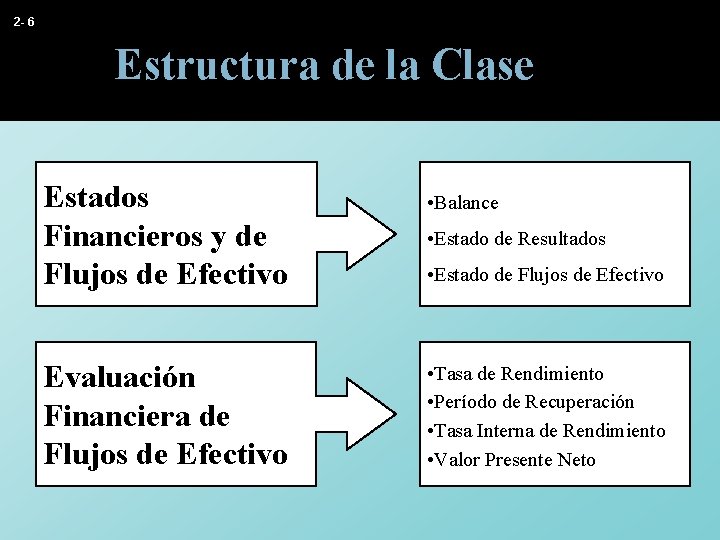 2- 6

Estructura de la Clase

Estados Financieros y de Flujos de Efectivo

•Balance
•Estado de Resultados
•Estado de Flujos de Efectivo

Evaluación Financiera de Flujos de Efectivo

•Tasa de Rendimiento
•Período de Recuperación
•Tasa Interna de Rendimiento
•Valor Presente Neto